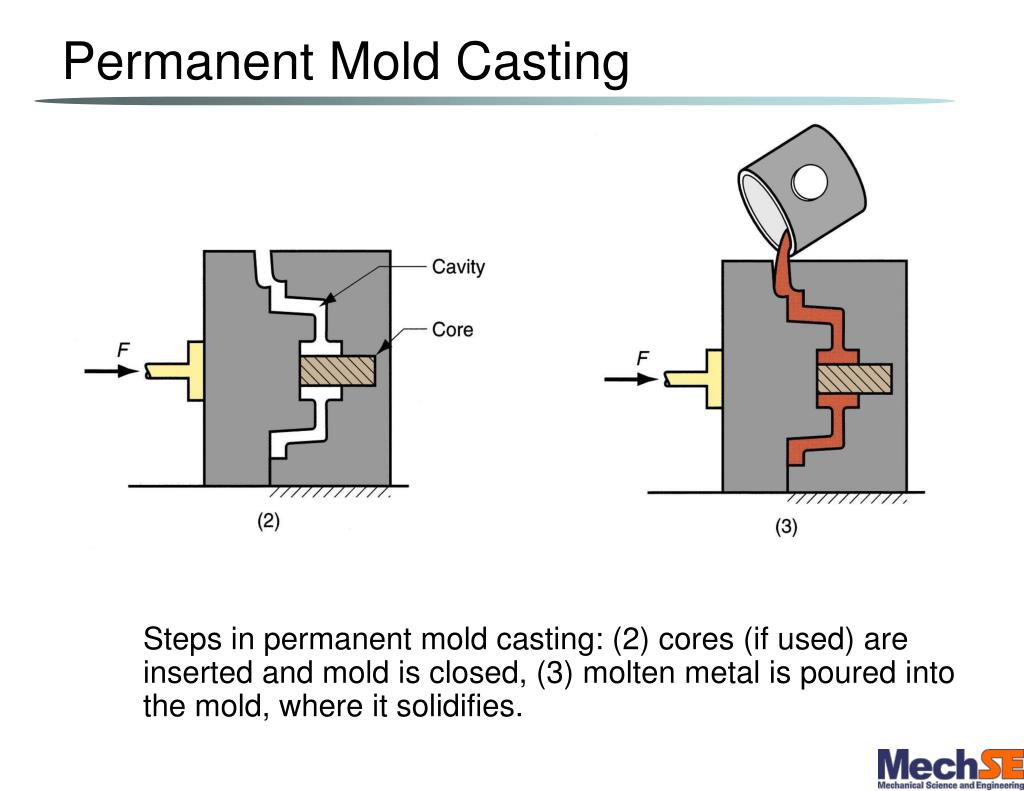 Permanent Mold Casting

Cavity

Core

F

(2)

F

(3)

Steps in permanent mold casting: (2) cores (if used) are inserted and mold is closed, (3) molten metal is poured into the mold, where it solidifies.

MechSE
Mechanical Science and Engineering